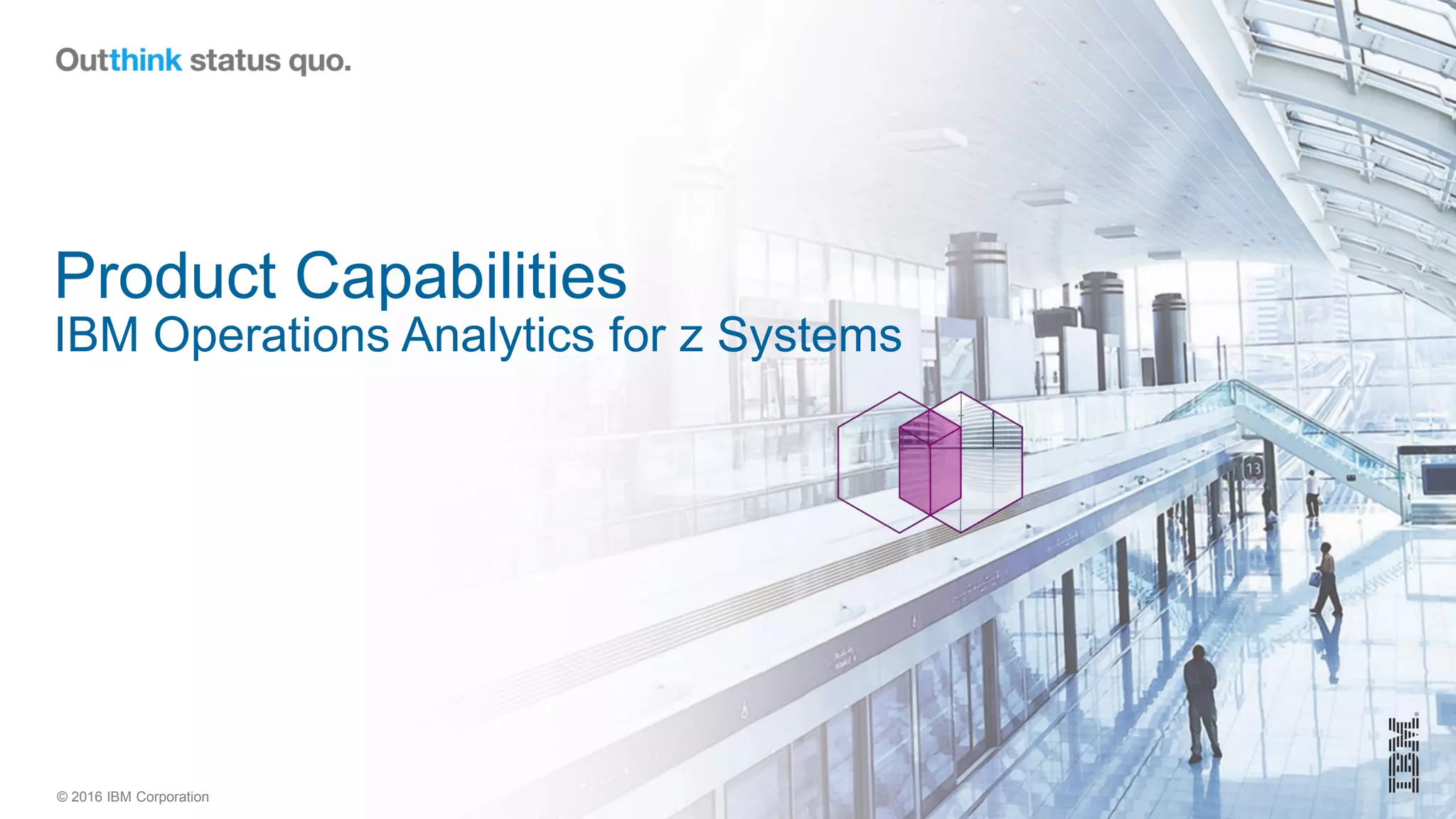 Outthink status quo.

Product Capabilities
IBM Operations Analytics for z Systems

13

© 2016 IBM Corporation

IBM